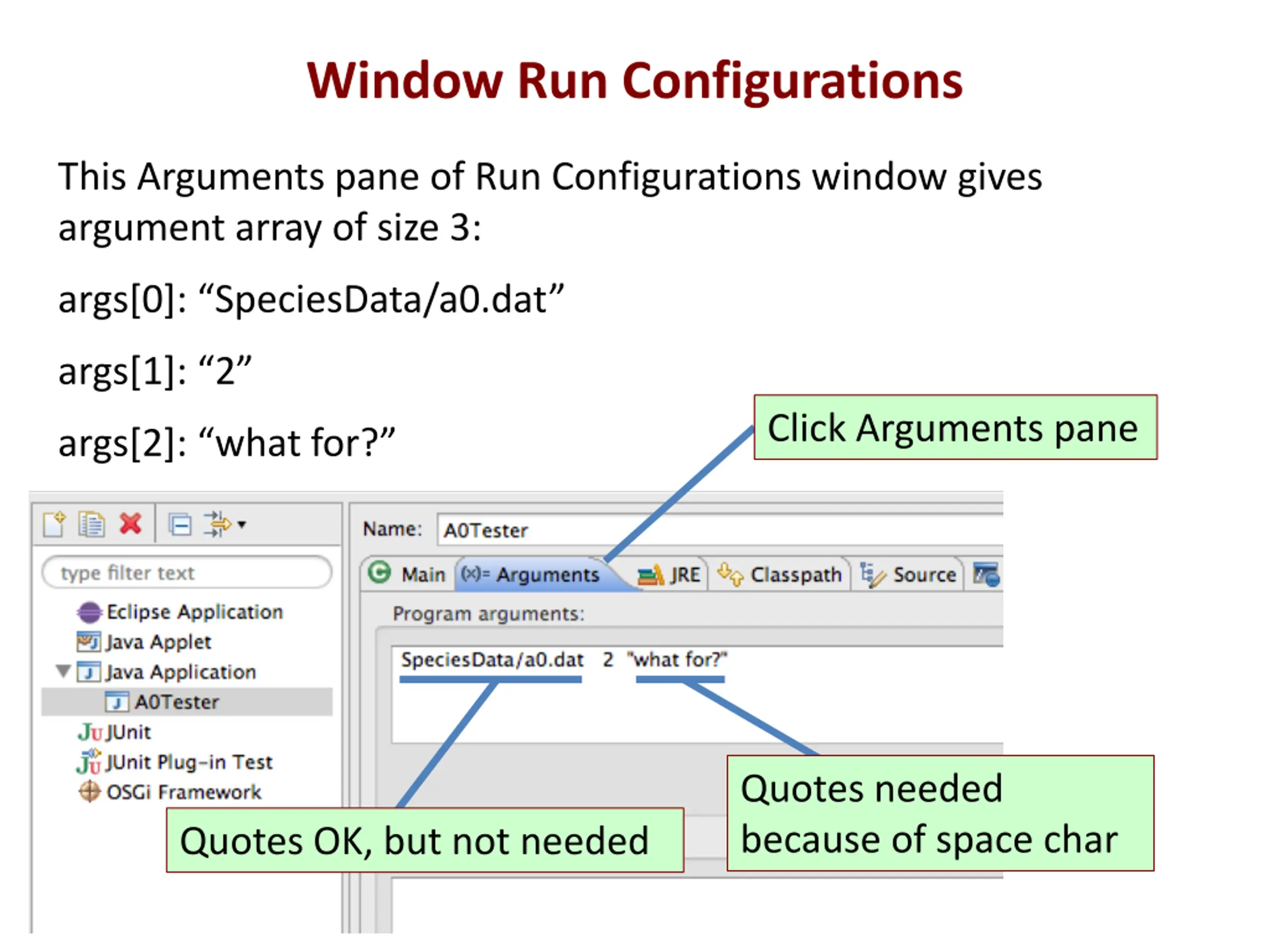 Window Run Configurations

This Arguments pane of Run Configurations window gives argument array of size 3:

args[0]: “SpeciesData/a0.dat”

args[1]: “2”

args[2]: “what for?”

Click Arguments pane

type filter text

Eclipse Application

Java Applet

Java Application

A0Tester

JUnit

JUnit Plug-in Test

OSGi Framework

Name: A0Tester

Main

(x)= Arguments

JRE

Classpath

Source

Program arguments:

SpeciesData/a0.dat 2 "what for?"

Quotes OK, but not needed

Quotes needed because of space char